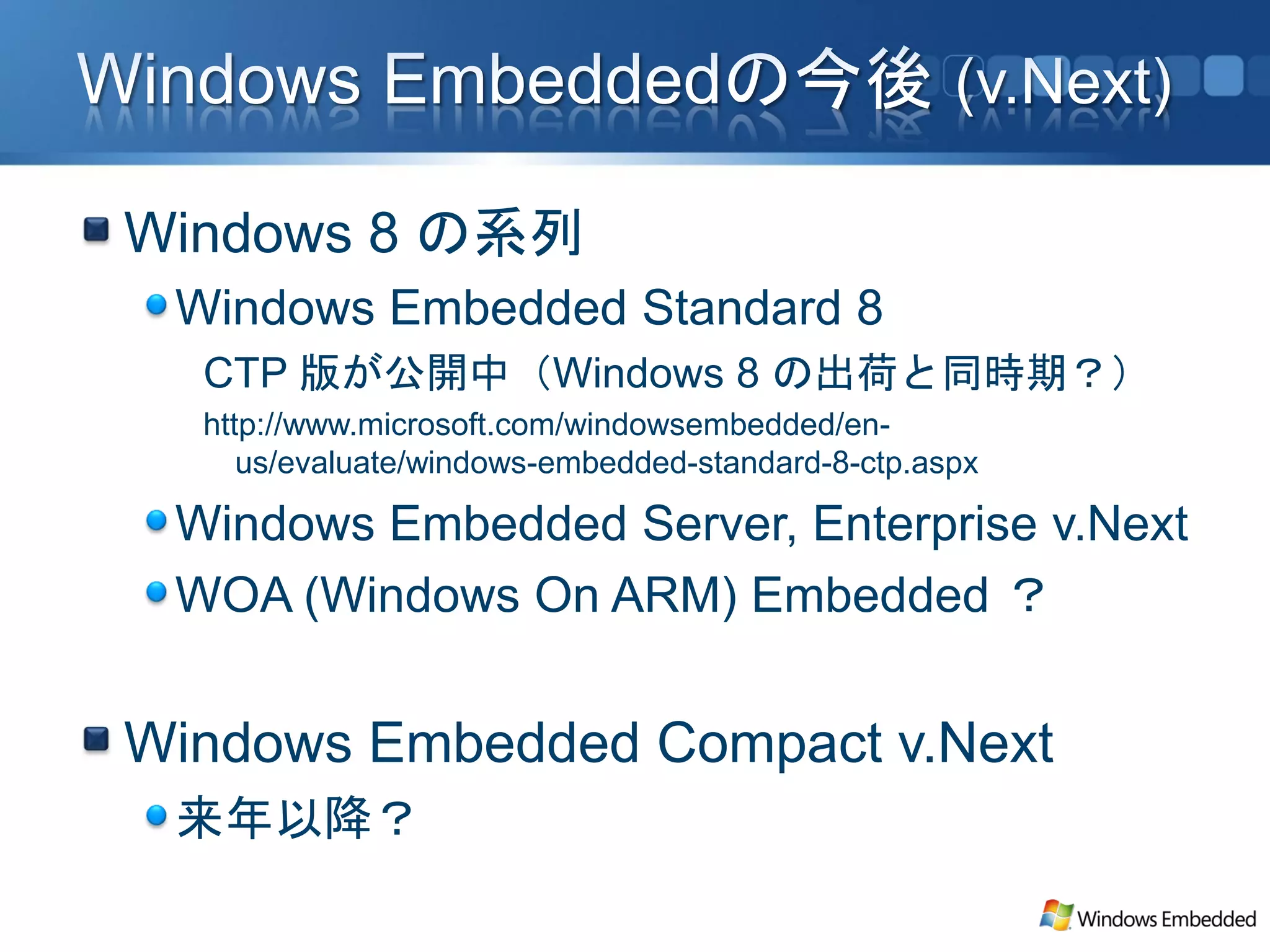 Windows Embeddedの今後 (v.Next)

Windows 8 の系列

Windows Embedded Standard 8

CTP 版が公開中（Windows 8 の出荷と同時期？）

http://www.microsoft.com/windowsembedded/en-us/evaluate/windows-embedded-standard-8-ctp.aspx

Windows Embedded Server, Enterprise v.Next

WOA (Windows On ARM) Embedded ？

Windows Embedded Compact v.Next

来年以降？

Windows Embedded